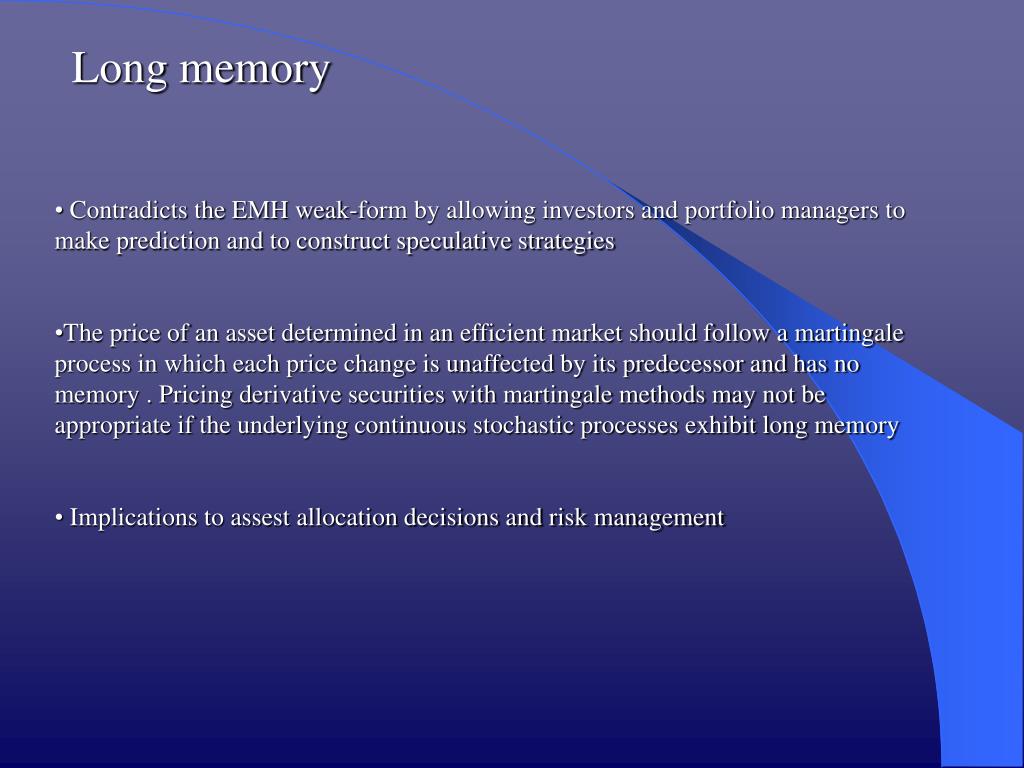 Long memory

• Contradicts the EMH weak-form by allowing investors and portfolio managers to make prediction and to construct speculative strategies

•The price of an asset determined in an efficient market should follow a martingale process in which each price change is unaffected by its predecessor and has no memory . Pricing derivative securities with martingale methods may not be appropriate if the underlying continuous stochastic processes exhibit long memory

• Implications to assest allocation decisions and risk management